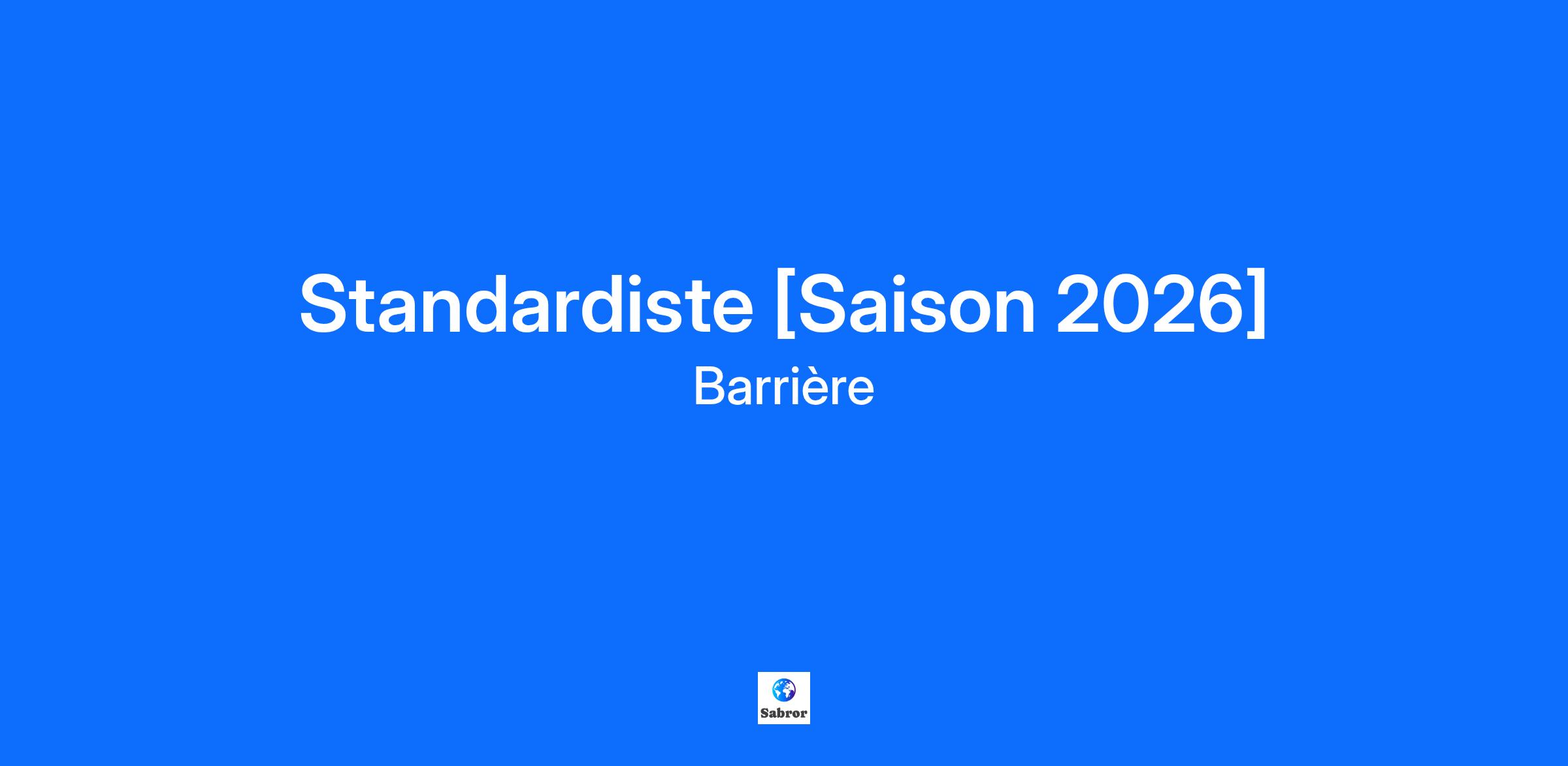 Standardiste [Saison 2026]
Barrière

Sabror